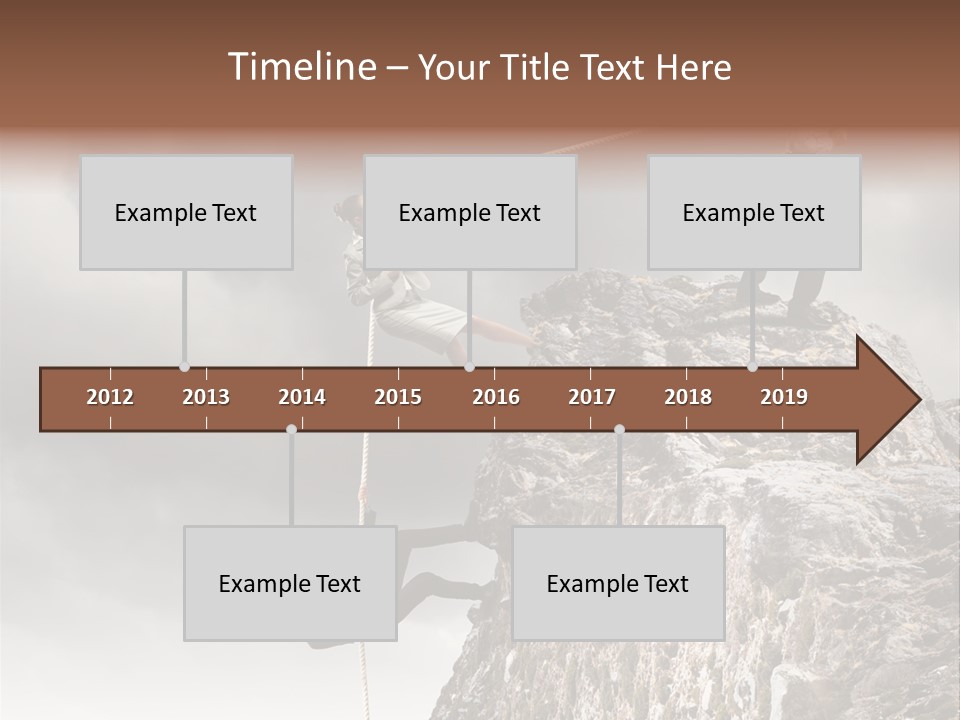 Timeline – Your Title Text Here

Example Text

Example Text

Example Text

2012 2013 2014 2015 2016 2017 2018 2019

Example Text

Example Text